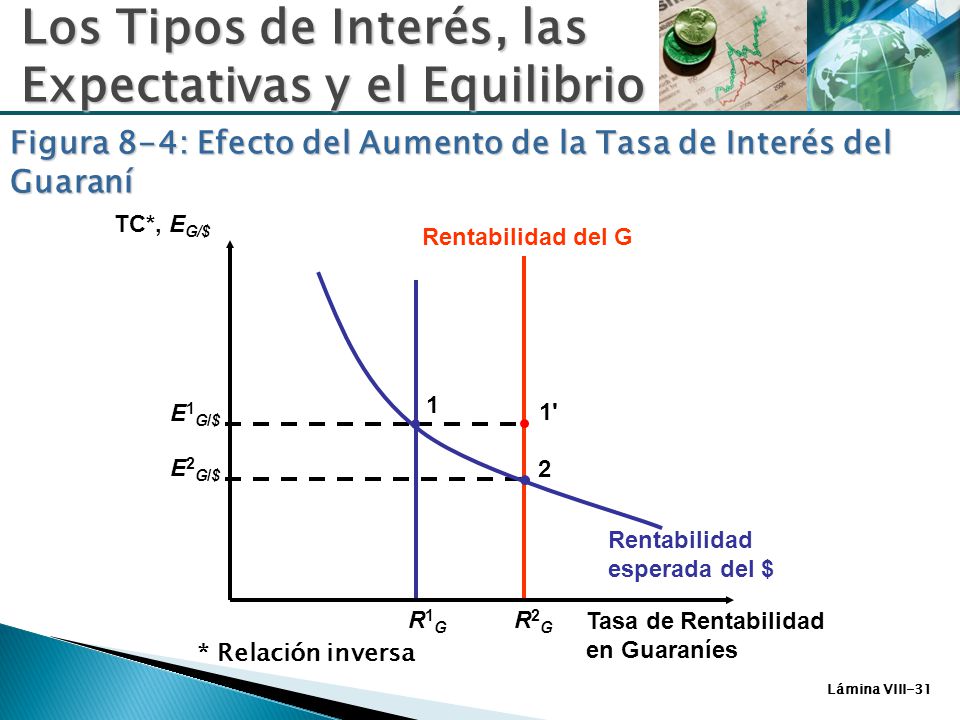 Los Tipos de Interés, las Expectativas y el Equilibrio

Figura 8-4: Efecto del Aumento de la Tasa de Interés del Guaraní

TC*, $E_{G/\$}$

Rentabilidad del G

$E^1_{G/\$}$

$E^2_{G/\$}$

1

1'

2

Rentabilidad esperada del $

$R^1_G$

$R^2_G$

Tasa de Rentabilidad en Guaraníes

* Relación inversa

Lámina VIII-31